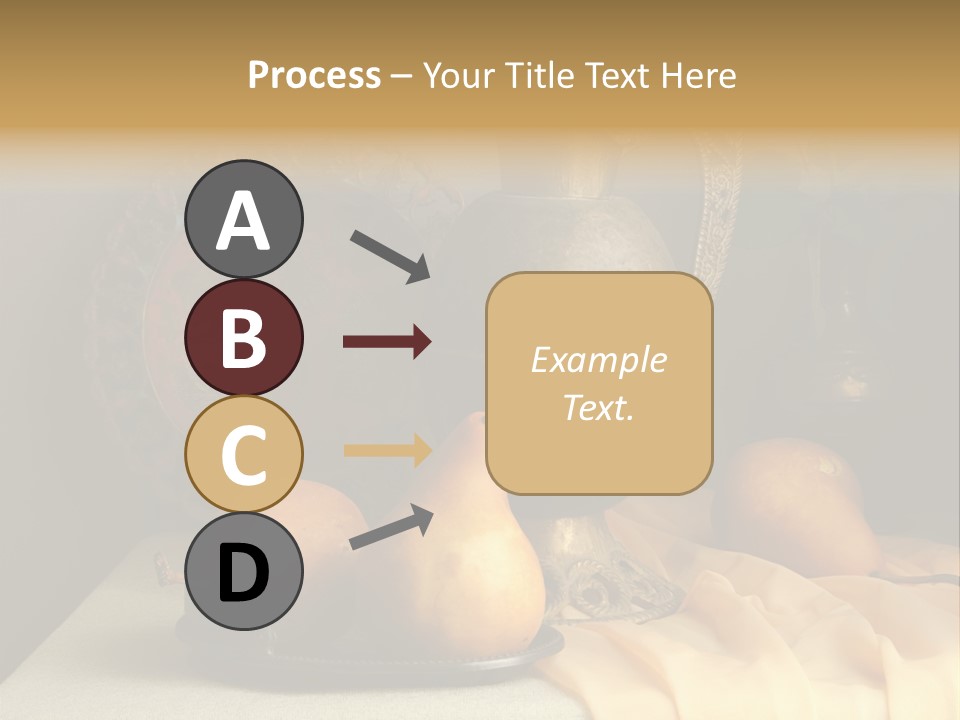 Process – Your Title Text Here

A

B

C

D

Example Text.